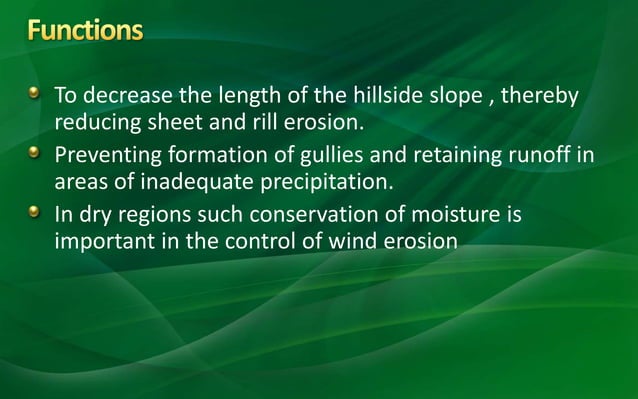 Functions

- To decrease the length of the hillside slope , thereby reducing sheet and rill erosion.
- Preventing formation of gullies and retaining runoff in areas of inadequate precipitation.
- In dry regions such conservation of moisture is important in the control of wind erosion